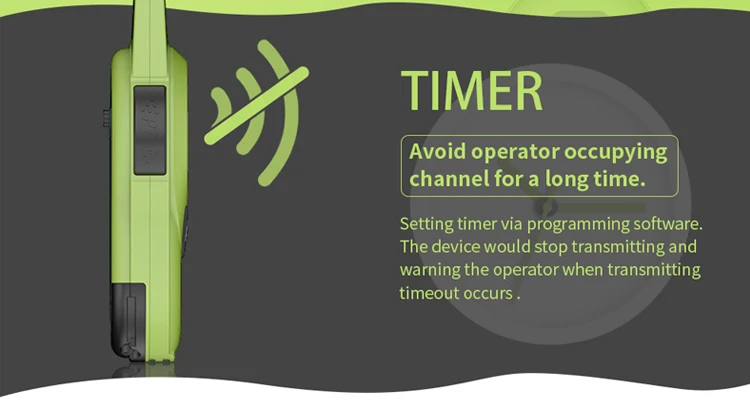 TIMER

Avoid operator occupying channel for a long time.

Setting timer via programming software. The device would stop transmitting and warning the operator when transmitting timeout occurs .